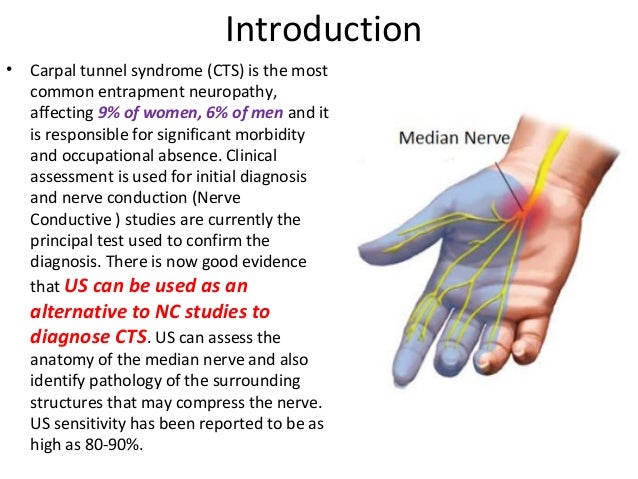 Introduction

• Carpal tunnel syndrome (CTS) is the most common entrapment neuropathy, affecting 9% of women, 6% of men and it is responsible for significant morbidity and occupational absence. Clinical assessment is used for initial diagnosis and nerve conduction (Nerve Conductive ) studies are currently the principal test used to confirm the diagnosis. There is now good evidence that US can be used as an alternative to NC studies to diagnose CTS. US can assess the anatomy of the median nerve and also identify pathology of the surrounding structures that may compress the nerve. US sensitivity has been reported to be as high as 80-90%.

Median Nerve